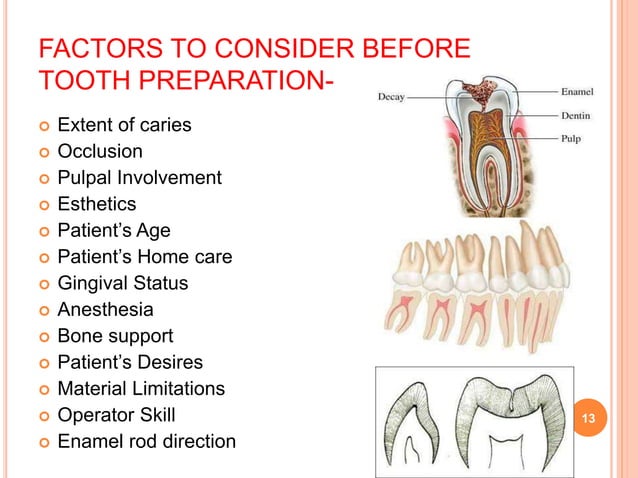 FACTORS TO CONSIDER BEFORE TOOTH PREPARATION-

Decay
Enamel
Dentin
Pulp

- Extent of caries
- Occlusion
- Pulpal Involvement
- Esthetics
- Patient's Age
- Patient's Home care
- Gingival Status
- Anesthesia
- Bone support
- Patient's Desires
- Material Limitations
- Operator Skill
- Enamel rod direction

13